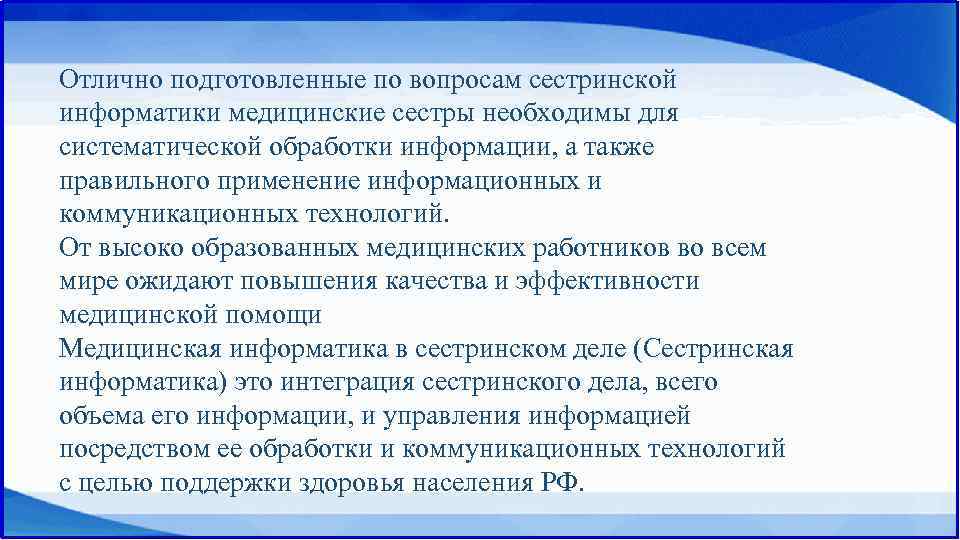 Отлично подготовленные по вопросам сестринской информатики медицинские сестры необходимы для систематической обработки информации, а также правильного применение информационных и коммуникационных технологий.
От высоко образованных медицинских работников во всем мире ожидают повышения качества и эффективности медицинской помощи
Медицинская информатика в сестринском деле (Сестринская информатика) это интеграция сестринского дела, всего объема его информации, и управления информацией посредством ее обработки и коммуникационных технологий с целью поддержки здоровья населения РФ.